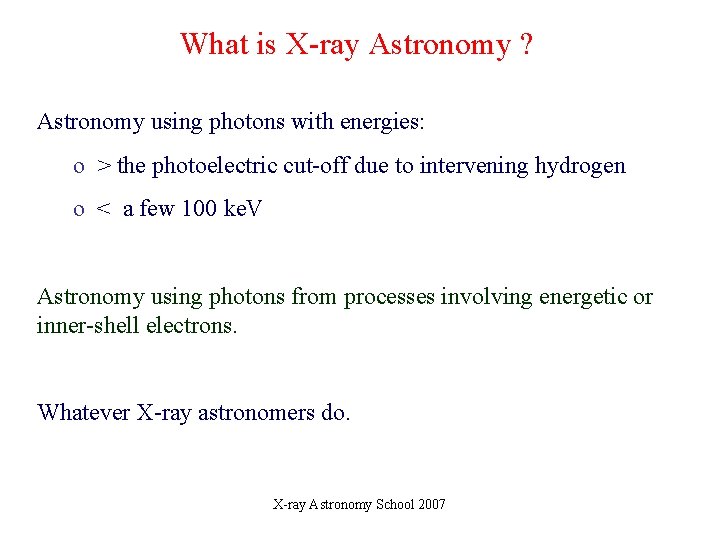 What is X-ray Astronomy ?

Astronomy using photons with energies:

o > the photoelectric cut-off due to intervening hydrogen

o < a few 100 keV

Astronomy using photons from processes involving energetic or inner-shell electrons.

Whatever X-ray astronomers do.

X-ray Astronomy School 2007